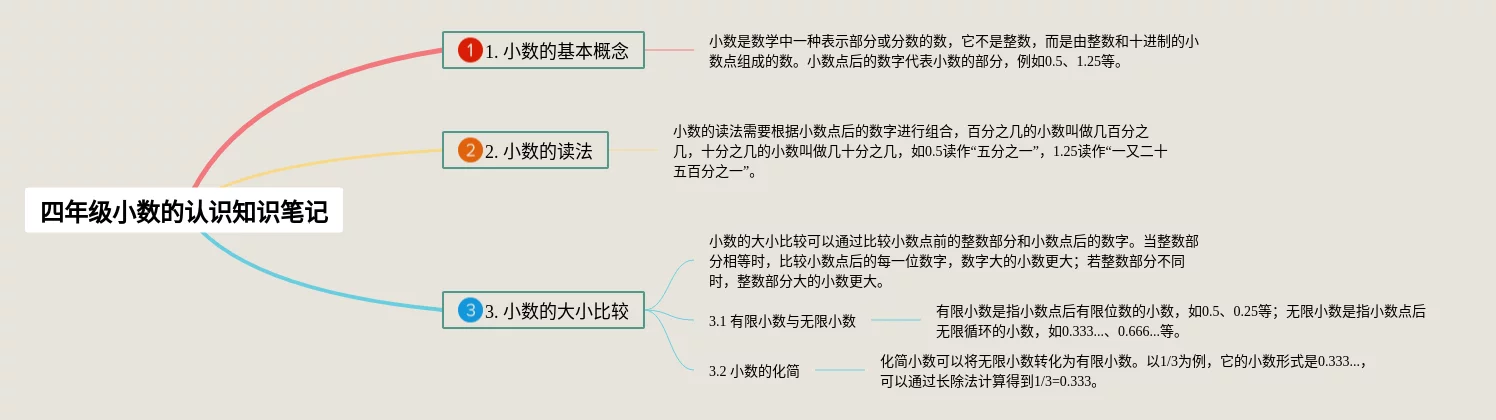 四年级小数的认识知识笔记

1 1. 小数的基本概念

小数是数学中一种表示部分或分数的数，它不是整数，而是由整数和十进制的小数点组成的数。小数点后的数字代表小数的部分，例如0.5、1.25等。

2 2. 小数的读法

小数的读法需要根据小数点后的数字进行组合，百分之几的小数叫做几百分之几，十分之几的小数叫做几十分之几，如0.5读作“五分之一”，1.25读作“一又二十五百分之一”。

3 3. 小数的大小比较

小数的大小比较可以通过比较小数点前的整数部分和小数点后的数字。当整数部分相等时，比较小数点后的每一位数字，数字大的小数更大；若整数部分不同时，整数部分大的小数更大。

3.1 有限小数与无限小数

有限小数是指小数点后有限位数的小数，如0.5、0.25等；无限小数是指小数点后无限循环的小数，如0.333...、0.666...等。

3.2 小数的化简

化简小数可以将无限小数转化为有限小数。以1/3为例，它的小数形式是0.333...，可以通过长除法计算得到1/3=0.333。